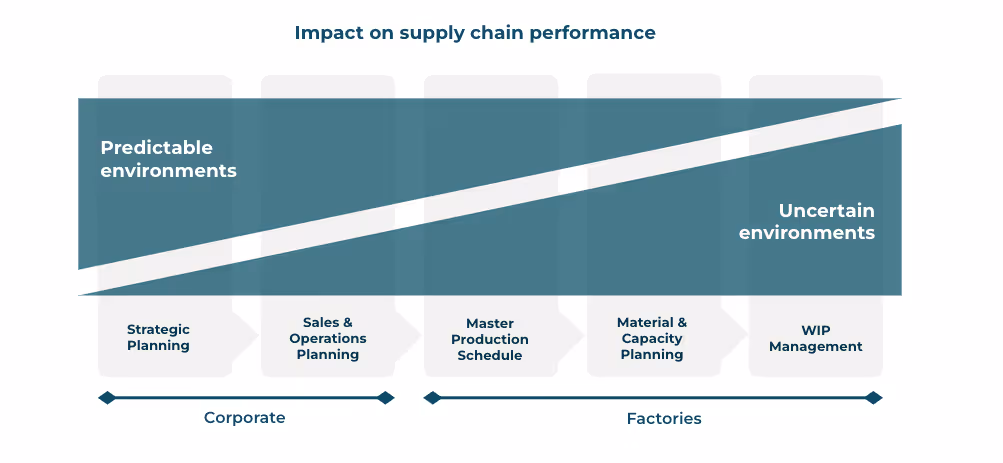 Impact on supply chain performance

Predictable environments

Uncertain environments

Strategic Planning

Sales & Operations Planning

Master Production Schedule

Material & Capacity Planning

WIP Management

Corporate

Factories